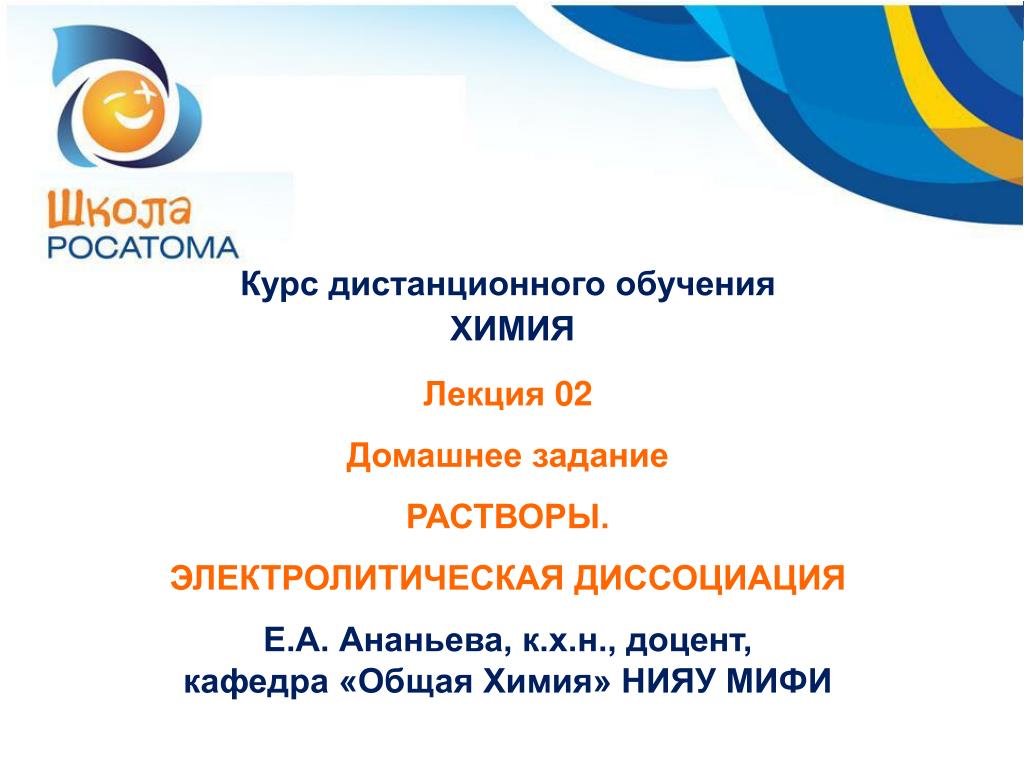 Школа
РОСАТОМА

Курс дистанционного обучения
ХИМИЯ

Лекция 02

Домашнее задание

РАСТВОРЫ.

ЭЛЕКТРОЛИТИЧЕСКАЯ ДИССОЦИАЦИЯ

Е.А. Ананьева, к.х.н., доцент,
кафедра «Общая Химия» НИЯУ МИФИ